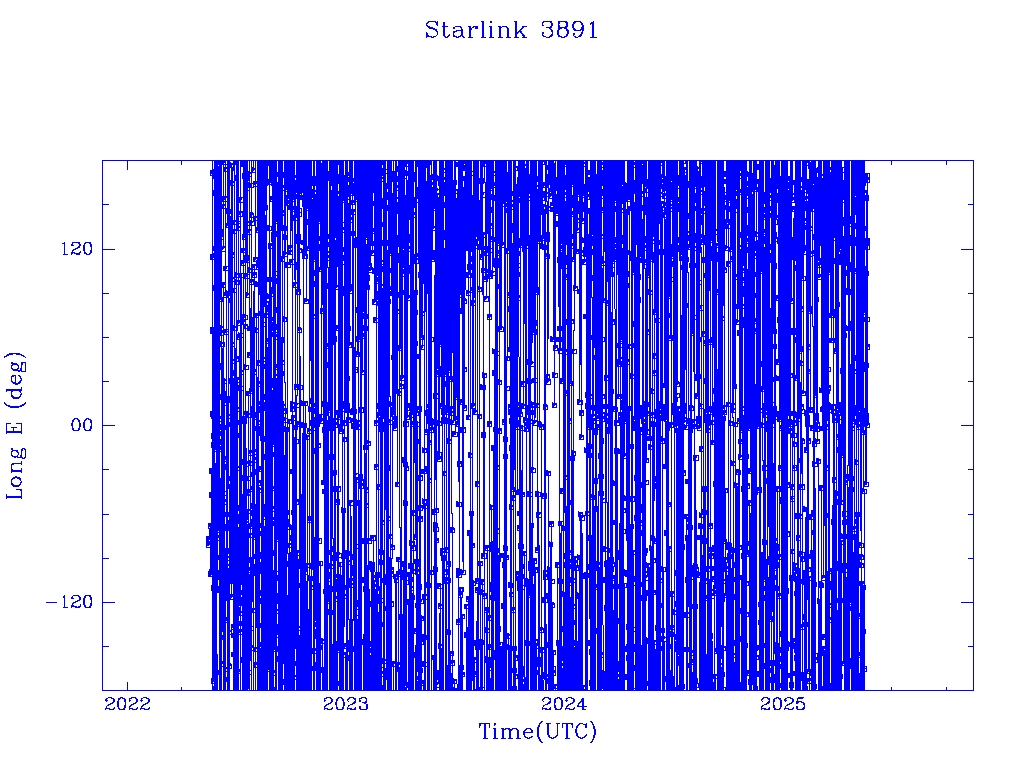 Starlink 3891

Long E (deg)

120

00

−120

2022

2023

2024

2025

Time(UTC)